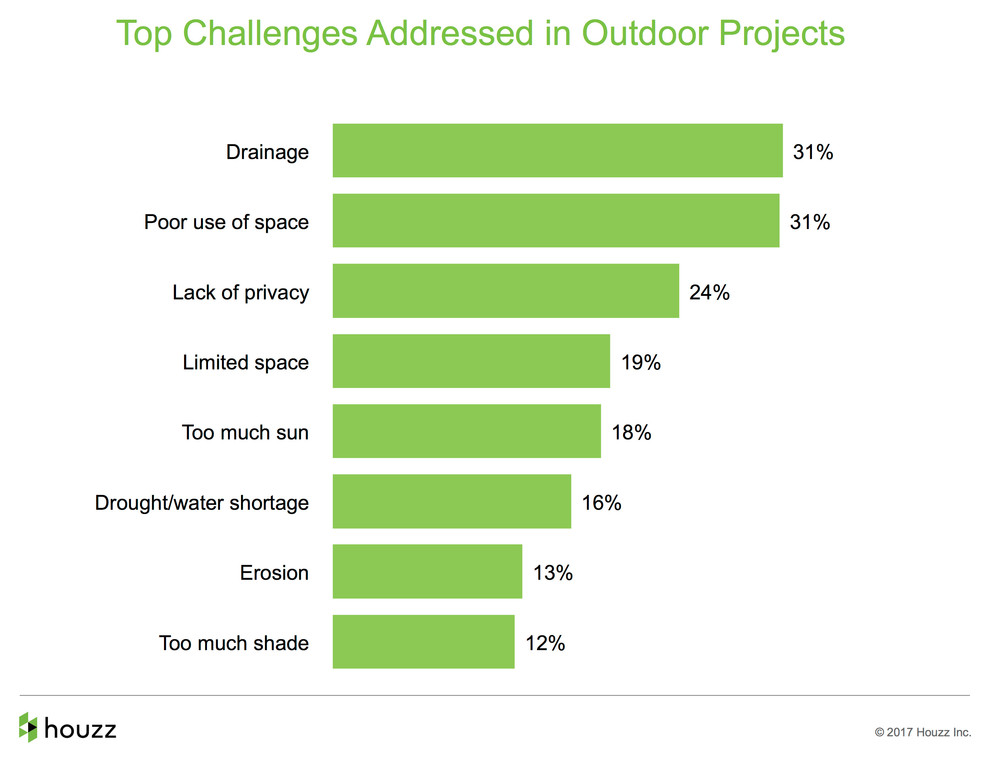 Top Challenges Addressed in Outdoor Projects

Drainage 31%
Poor use of space 31%
Lack of privacy 24%
Limited space 19%
Too much sun 18%
Drought/water shortage 16%
Erosion 13%
Too much shade 12%

houzz

© 2017 Houzz Inc.